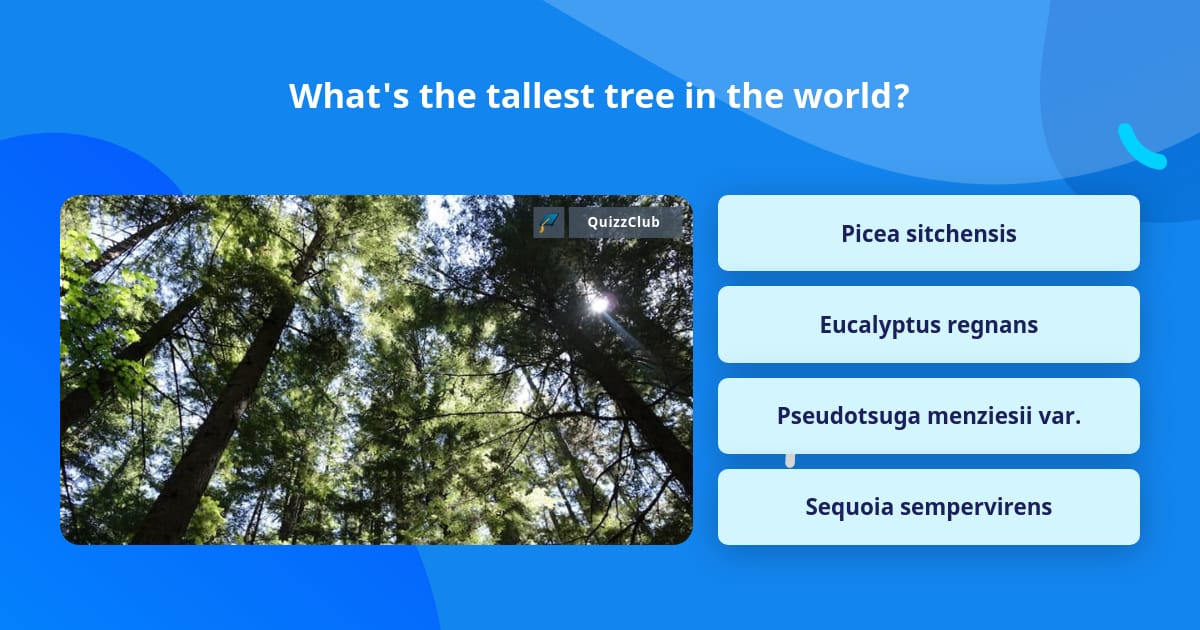 What's the tallest tree in the world?

QuizzClub

Picea sitchensis

Eucalyptus regnans

Pseudotsuga menziesii var.

Sequoia sempervirens